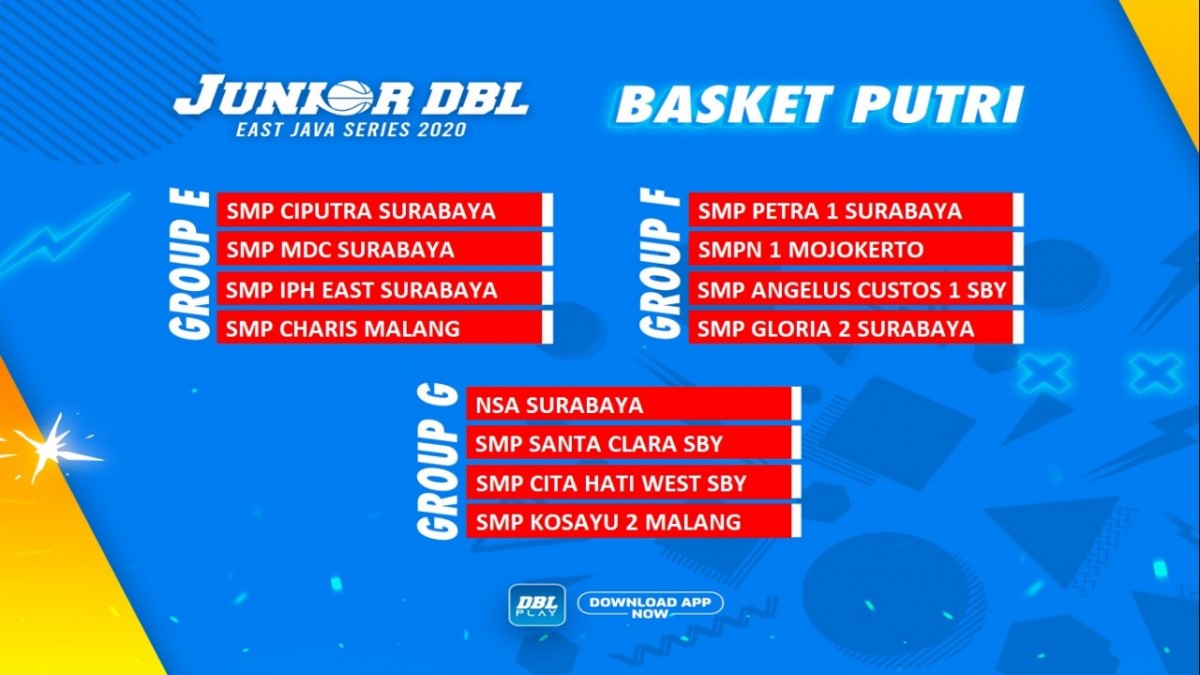 JUNIOR DBL
EAST JAVA SERIES 2020

BASKET PUTRI

GROUP E
SMP CIPUTRA SURABAYA
SMP MDC SURABAYA
SMP IPH EAST SURABAYA
SMP CHARIS MALANG

GROUP F
SMP PETRA 1 SURABAYA
SMPN 1 MOJOKERTO
SMP ANGELUS CUSTOS 1 SBY
SMP GLORIA 2 SURABAYA

GROUP G
NSA SURABAYA
SMP SANTA CLARA SBY
SMP CITA HATI WEST SBY
SMP KOSAYU 2 MALANG

DBL PLAY
DOWNLOAD APP NOW